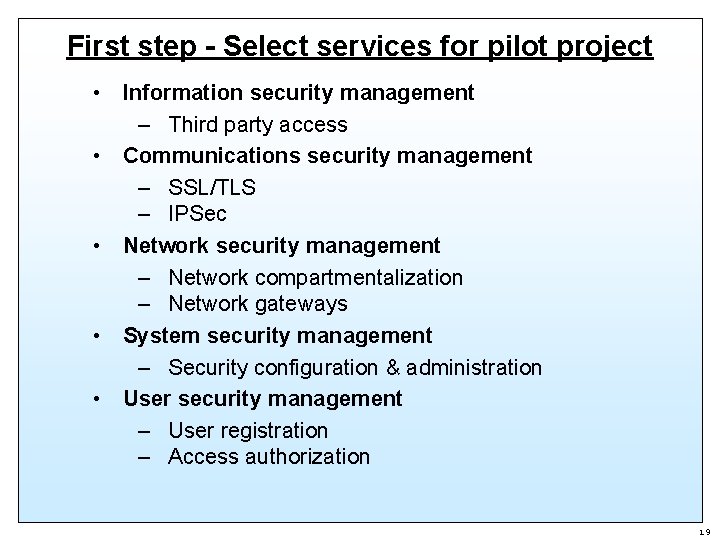 First step - Select services for pilot project

• Information security management
  – Third party access
• Communications security management
  – SSL/TLS
  – IPSec
• Network security management
  – Network compartmentalization
  – Network gateways
• System security management
  – Security configuration & administration
• User security management
  – User registration
  – Access authorization

19